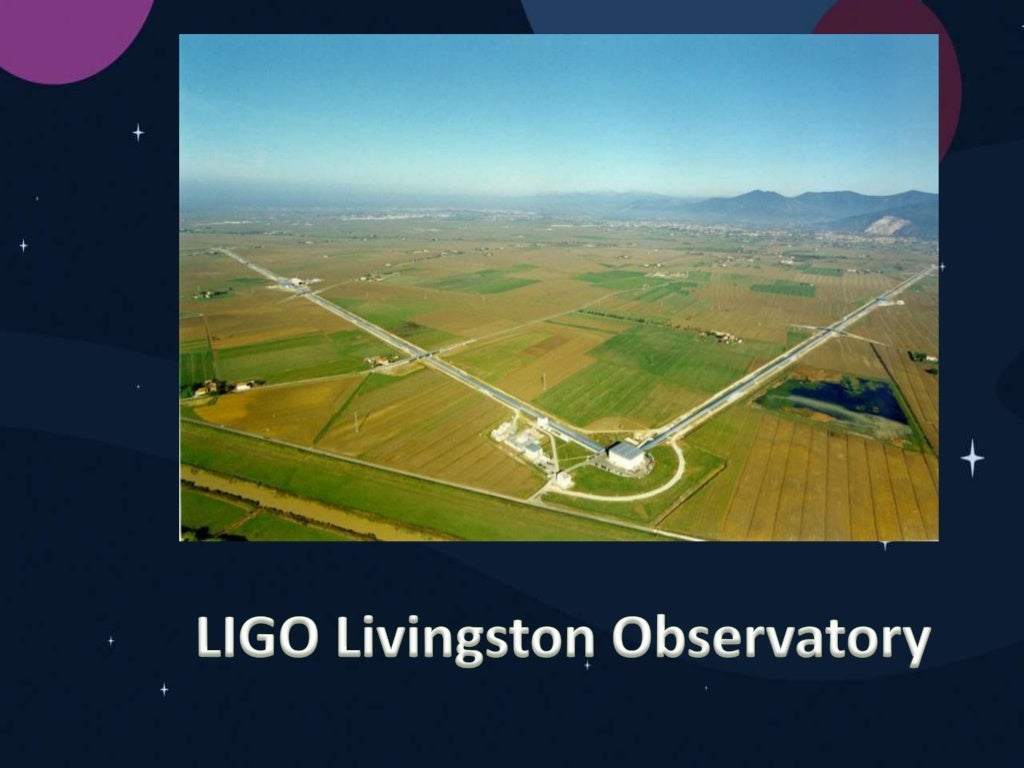 LIGO Livingston Observatory